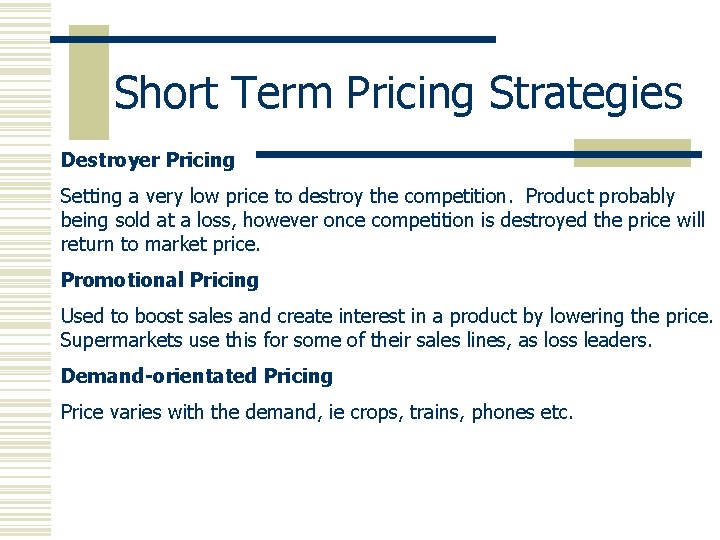 Short Term Pricing Strategies

Destroyer Pricing

Setting a very low price to destroy the competition. Product probably being sold at a loss, however once competition is destroyed the price will return to market price.

Promotional Pricing

Used to boost sales and create interest in a product by lowering the price. Supermarkets use this for some of their sales lines, as loss leaders.

Demand-orientated Pricing

Price varies with the demand, ie crops, trains, phones etc.